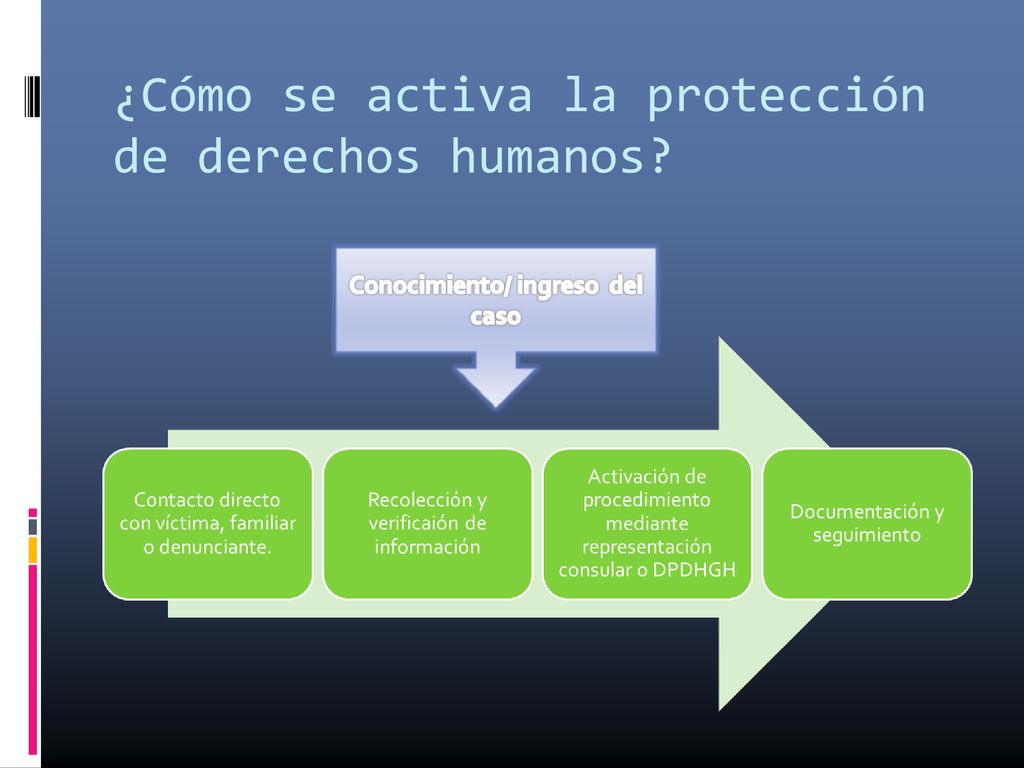 ¿Cómo se activa la protección de derechos humanos?

Conocimiento/ ingreso del caso

Contacto directo con víctima, familiar o denunciante.

Recolección y verificaión de información

Activación de procedimiento mediante representación consular o DPDHGH

Documentación y seguimiento